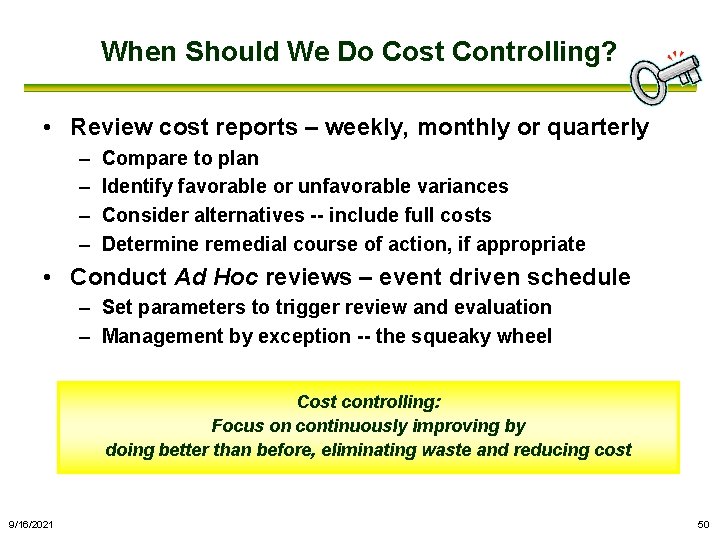 When Should We Do Cost Controlling?

• Review cost reports – weekly, monthly or quarterly
– Compare to plan
– Identify favorable or unfavorable variances
– Consider alternatives -- include full costs
– Determine remedial course of action, if appropriate
• Conduct Ad Hoc reviews – event driven schedule
– Set parameters to trigger review and evaluation
– Management by exception -- the squeaky wheel

Cost controlling:
Focus on continuously improving by
doing better than before, eliminating waste and reducing cost

9/16/2021

50